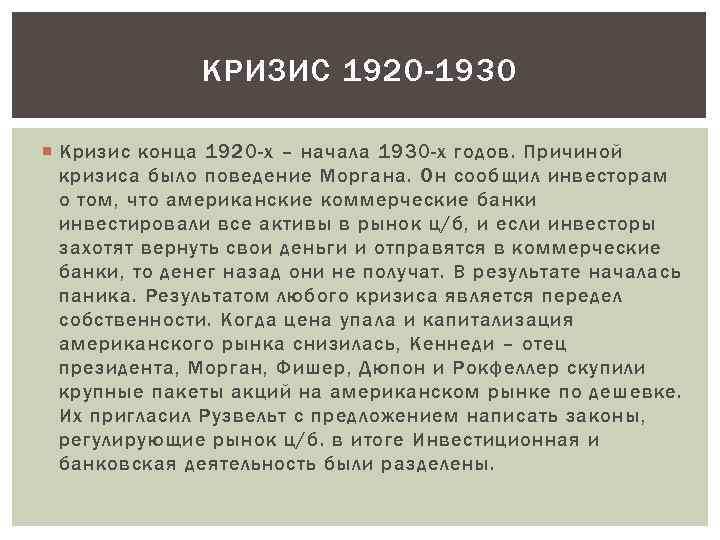 КРИЗИС 1920-1930

Кризис конца 1920-х – начала 1930-х годов. Причиной кризиса было поведение Моргана. Он сообщил инвесторам о том, что американские коммерческие банки инвестировали все активы в рынок ц/б, и если инвесторы захотят вернуть свои деньги и отправятся в коммерческие банки, то денег назад они не получат. В результате началась паника. Результатом любого кризиса является передел собственности. Когда цена упала и капитализация американского рынка снизилась, Кеннеди – отец президента, Морган, Фишер, Дюпон и Рокфеллер скупили крупные пакеты акций на американском рынке по дешевке. Их пригласил Рузвельт с предложением написать законы, регулирующие рынок ц/б. в итоге Инвестиционная и банковская деятельность были разделены.